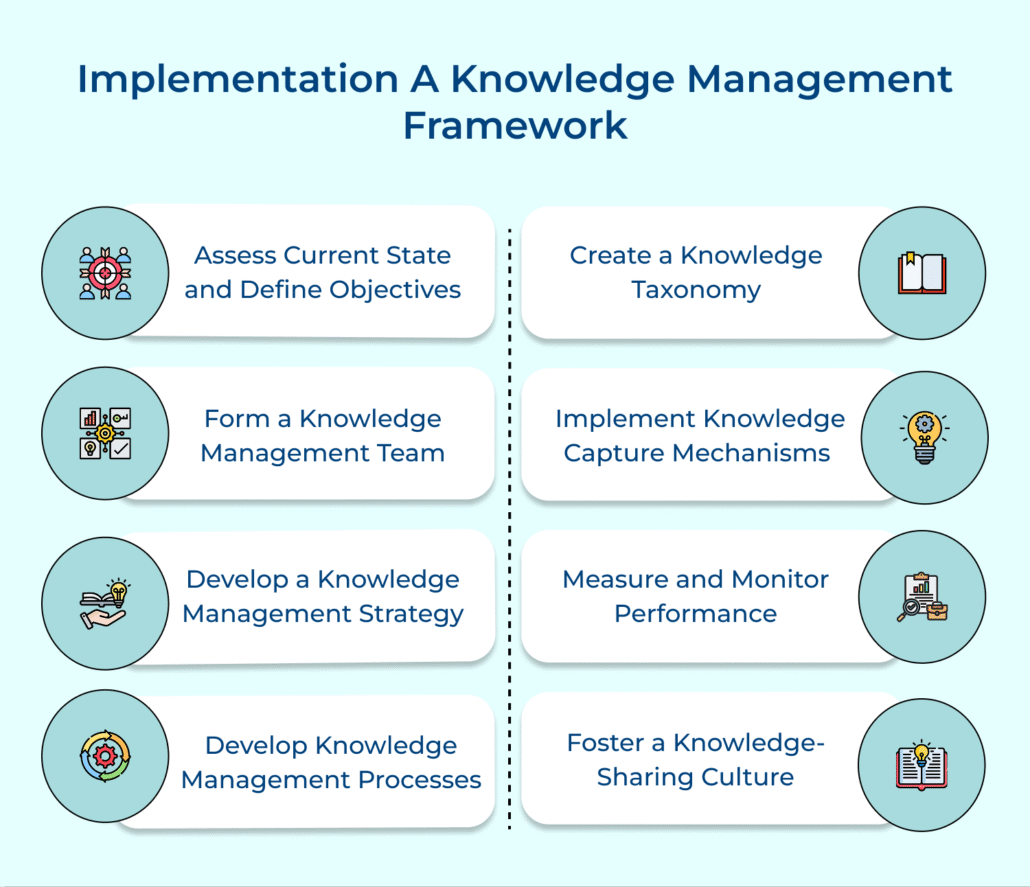 Implementation A Knowledge Management Framework

Assess Current State and Define Objectives

Form a Knowledge Management Team

Develop a Knowledge Management Strategy

Develop Knowledge Management Processes

Create a Knowledge Taxonomy

Implement Knowledge Capture Mechanisms

Measure and Monitor Performance

Foster a Knowledge-Sharing Culture